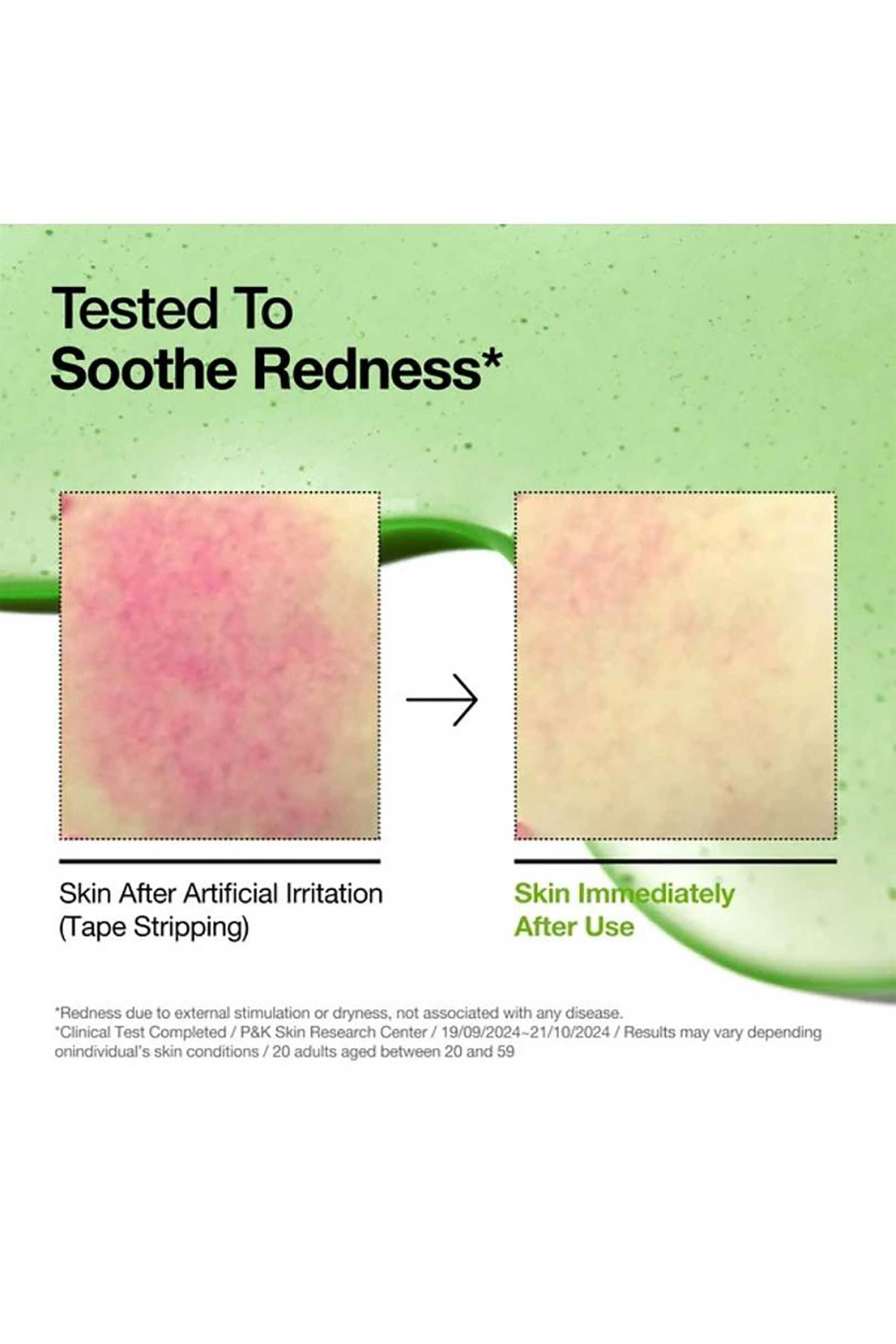 Tested To
Soothe Redness*

Skin After Artificial Irritation
(Tape Stripping)

Skin Immediately
After Use

*Redness due to external stimulation or dryness, not associated with any disease.
*Clinical Test Completed / P&K Skin Research Center / 19/09/2024~21/10/2024 / Results may vary depending onindividual's skin conditions / 20 adults aged between 20 and 59